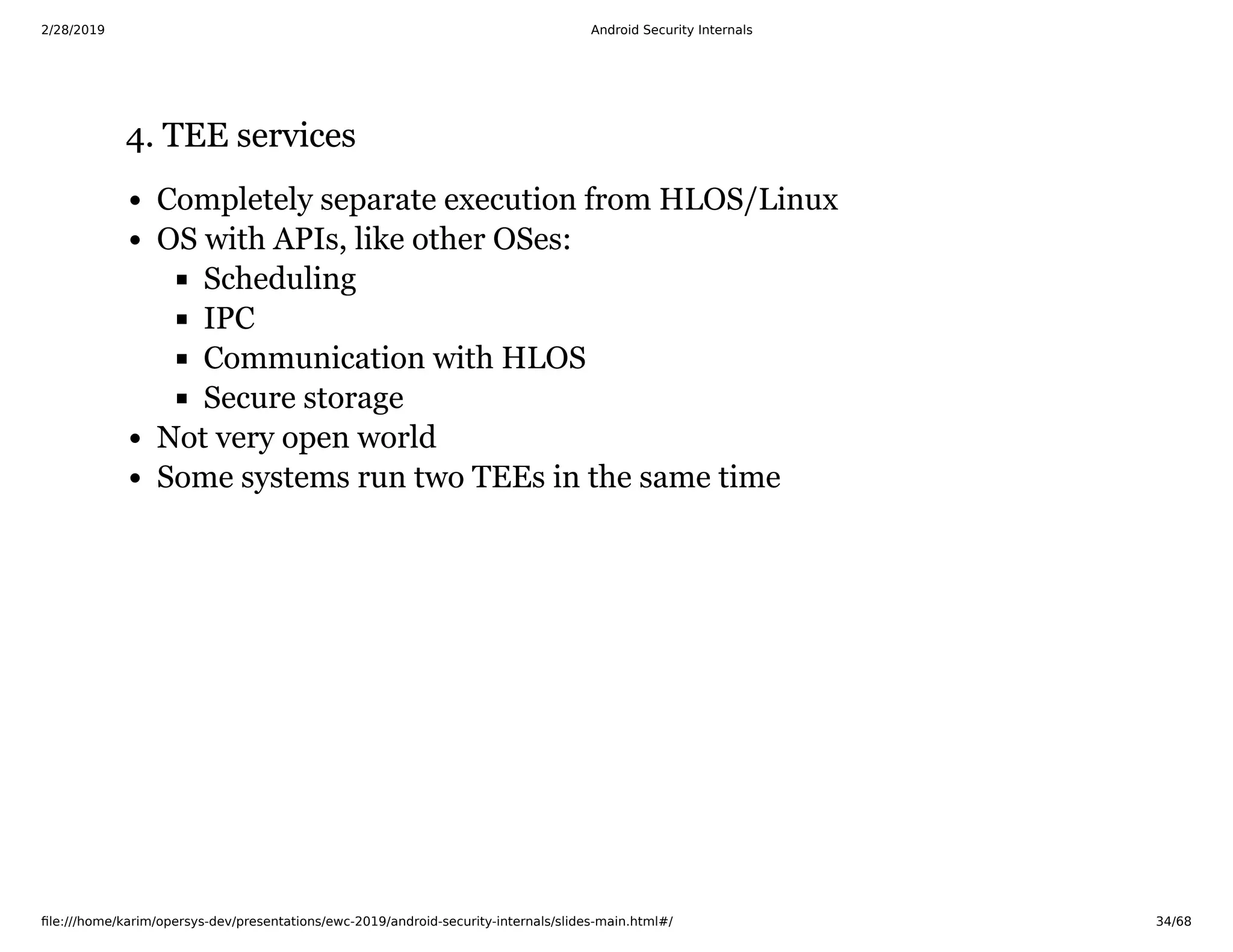 2/28/2019 Android Security Internals

4. TEE services

- Completely separate execution from HLOS/Linux
- OS with APIs, like other OSes:
  - Scheduling
  - IPC
  - Communication with HLOS
  - Secure storage
- Not very open world
- Some systems run two TEEs in the same time

file:///home/karim/opersys-dev/presentations/ewc-2019/android-security-internals/slides-main.html#/ 34/68